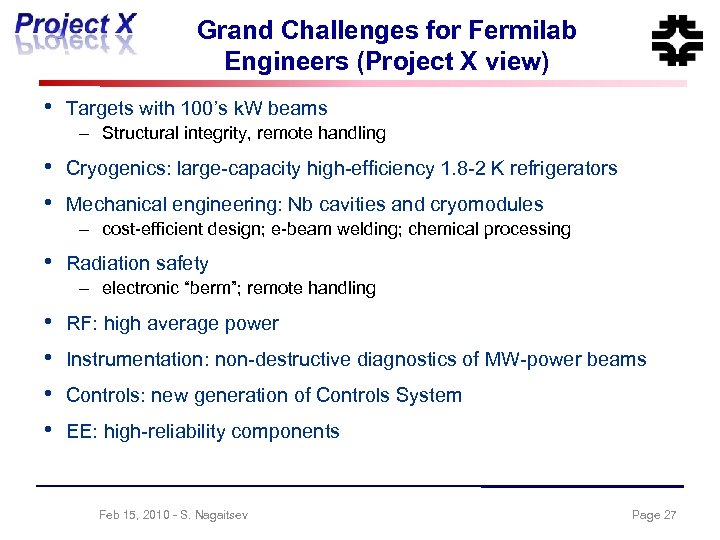 Project X

Grand Challenges for Fermilab Engineers (Project X view)

• Targets with 100's kW beams
– Structural integrity, remote handling

• Cryogenics: large-capacity high-efficiency 1.8-2 K refrigerators

• Mechanical engineering: Nb cavities and cryomodules
– cost-efficient design; e-beam welding; chemical processing

• Radiation safety
– electronic "berm"; remote handling

• RF: high average power

• Instrumentation: non-destructive diagnostics of MW-power beams

• Controls: new generation of Controls System

• EE: high-reliability components

Feb 15, 2010 - S. Nagaitsev

Page 27